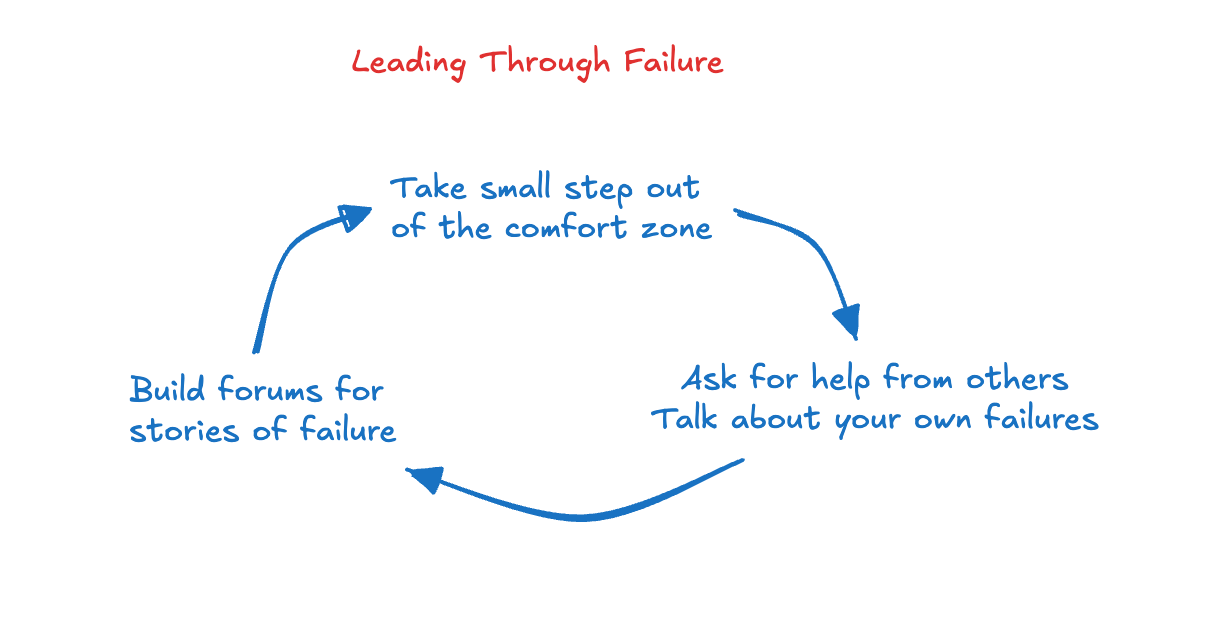 Leading Through Failure

Take small step out of the comfort zone

Ask for help from others
Talk about your own failures

Build forums for stories of failure